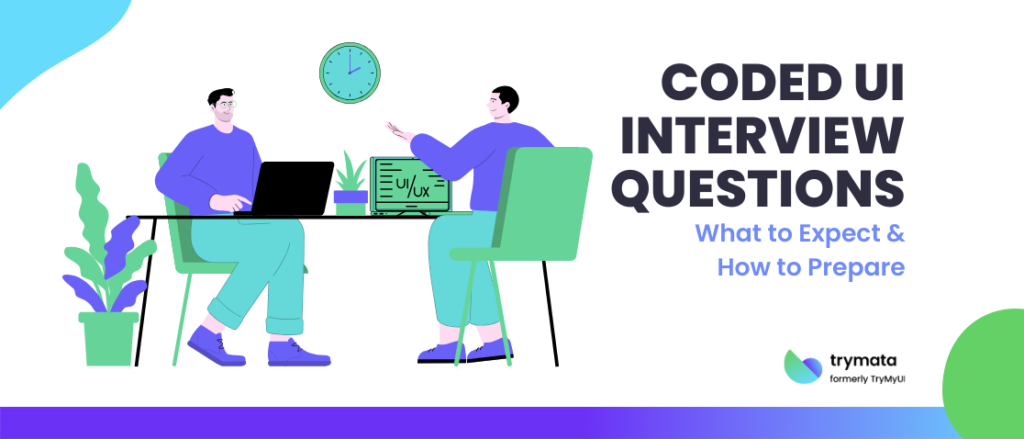 UI/UX

CODED UI INTERVIEW QUESTIONS

What to Expect & How to Prepare

trymata
formerly TryMyUI